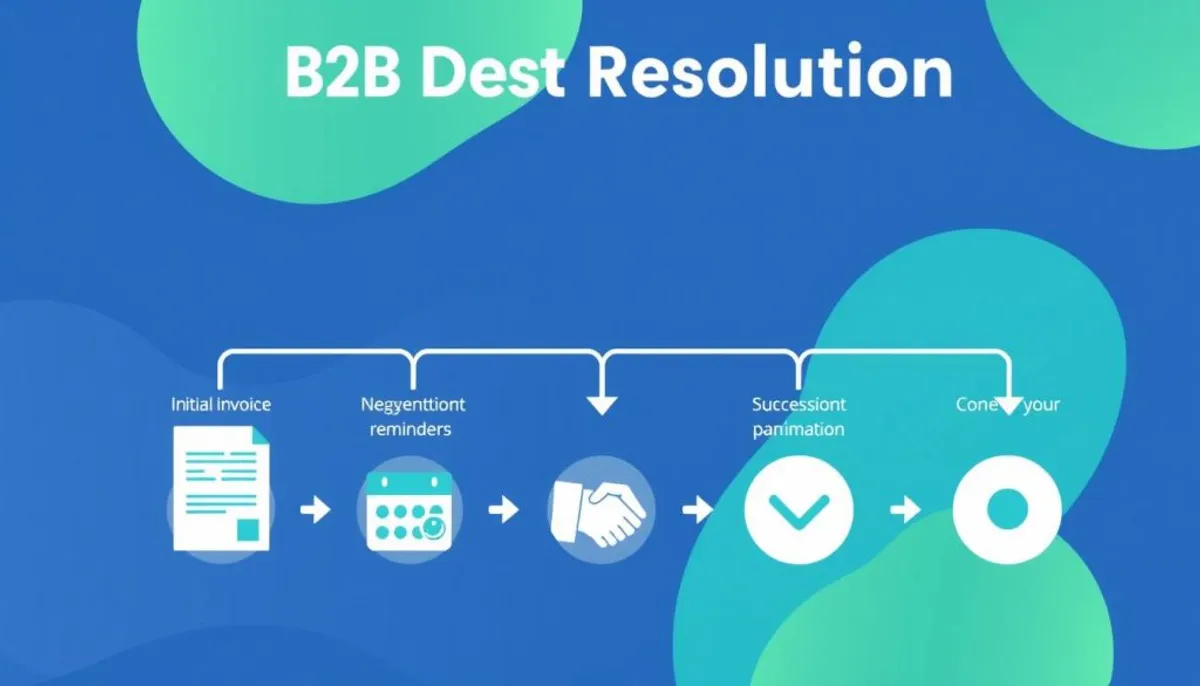 B2B Dest Resolution

Initial invoice

Negyenttiont reminders

Successiont panimation

Cone your